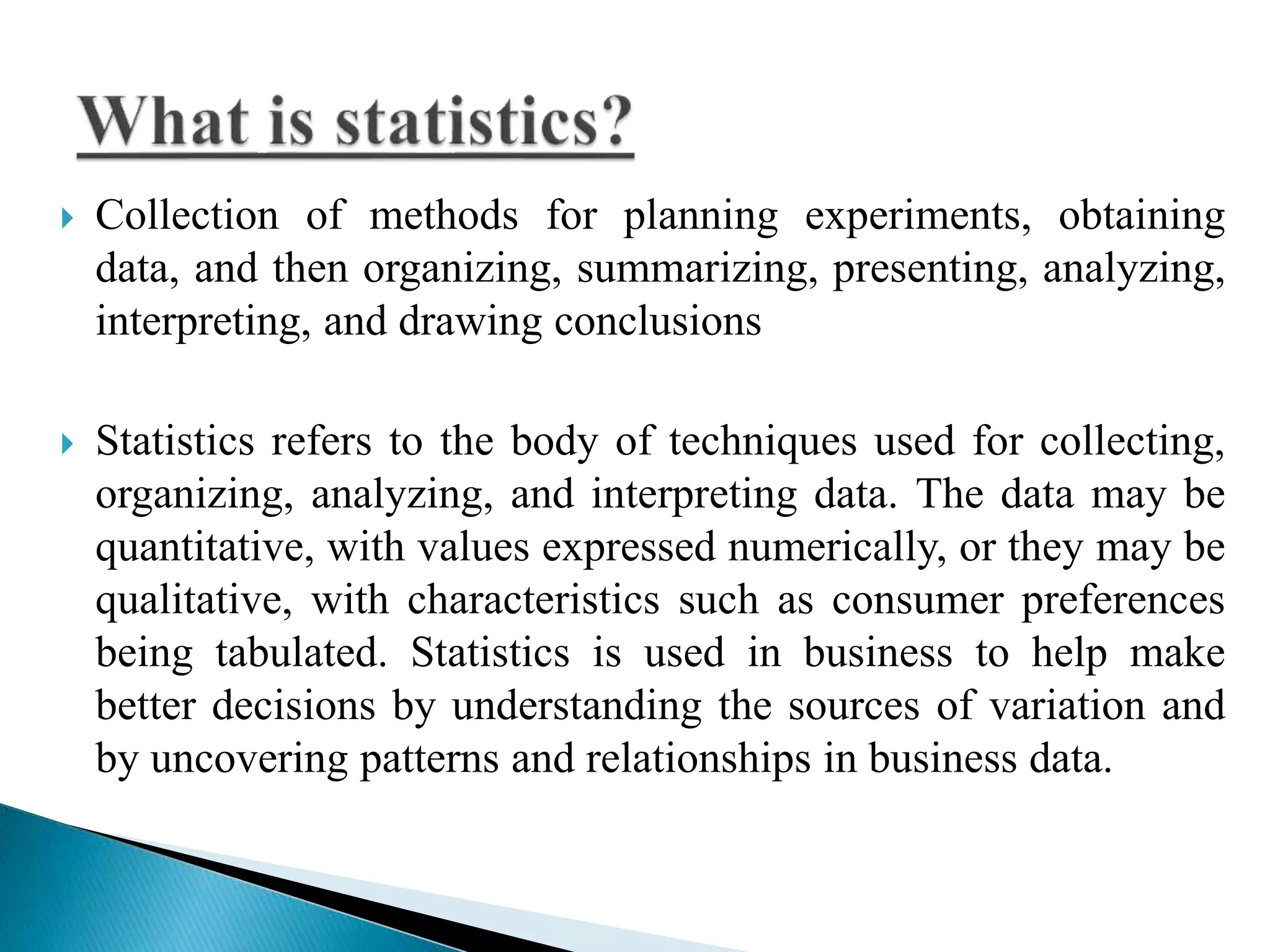 What is statistics?

Collection of methods for planning experiments, obtaining data, and then organizing, summarizing, presenting, analyzing, interpreting, and drawing conclusions

Statistics refers to the body of techniques used for collecting, organizing, analyzing, and interpreting data. The data may be quantitative, with values expressed numerically, or they may be qualitative, with characteristics such as consumer preferences being tabulated. Statistics is used in business to help make better decisions by understanding the sources of variation and by uncovering patterns and relationships in business data.